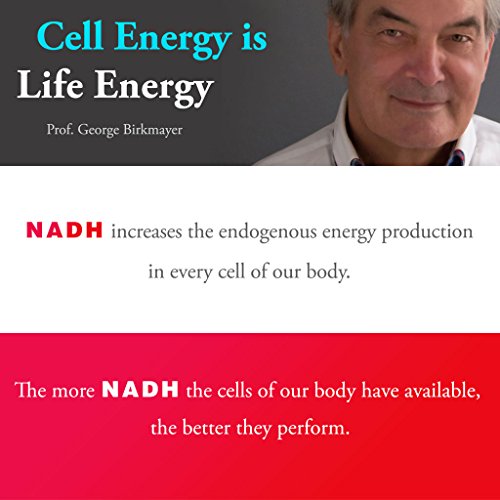 Cell Energy is
Life Energy

Prof. George Birkmayer

NADH increases the endogenous energy production in every cell of our body.

The more NADH the cells of our body have available, the better they perform.